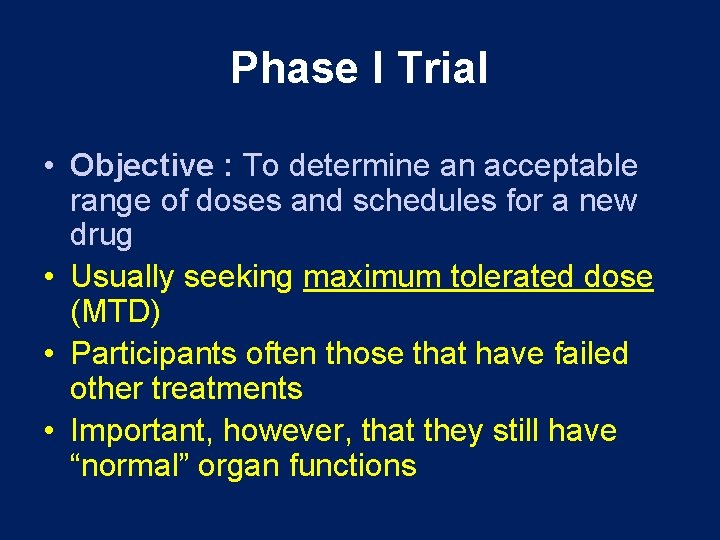 Phase I Trial

• Objective : To determine an acceptable range of doses and schedules for a new drug
• Usually seeking maximum tolerated dose (MTD)
• Participants often those that have failed other treatments
• Important, however, that they still have “normal” organ functions